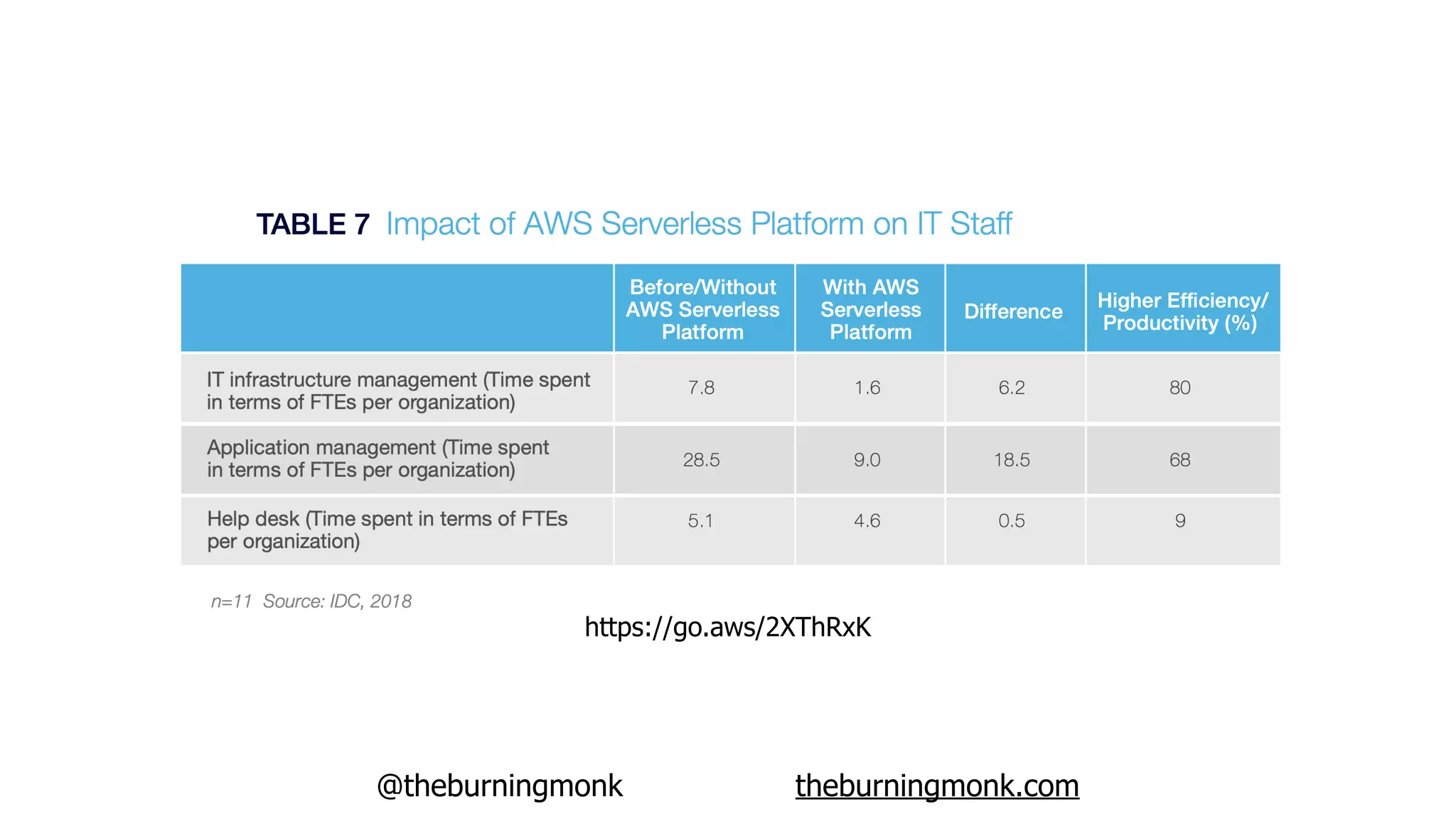 TABLE 7 Impact of AWS Serverless Platform on IT Staff

| | Before/Without AWS Serverless Platform | With AWS Serverless Platform | Difference | Higher Efficiency/ Productivity (%) |
|---|---|---|---|---|
| IT infrastructure management (Time spent in terms of FTEs per organization) | 7.8 | 1.6 | 6.2 | 80 |
| Application management (Time spent in terms of FTEs per organization) | 28.5 | 9.0 | 18.5 | 68 |
| Help desk (Time spent in terms of FTEs per organization) | 5.1 | 4.6 | 0.5 | 9 |

n=11 Source: IDC, 2018

https://go.aws/2XThRxK

@theburningmonk

theburningmonk.com